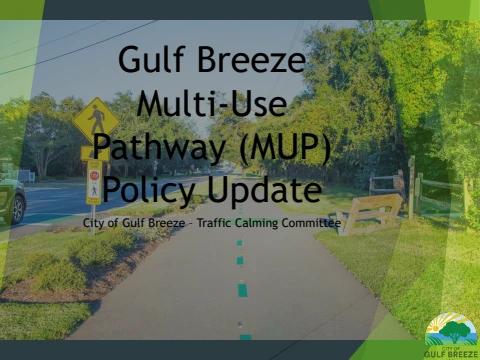 Gulf Breeze Multi-Use Pathway (MUP) Policy Update

City of Gulf Breeze - Traffic Calming Committee

CITY OF
GULF BREEZE